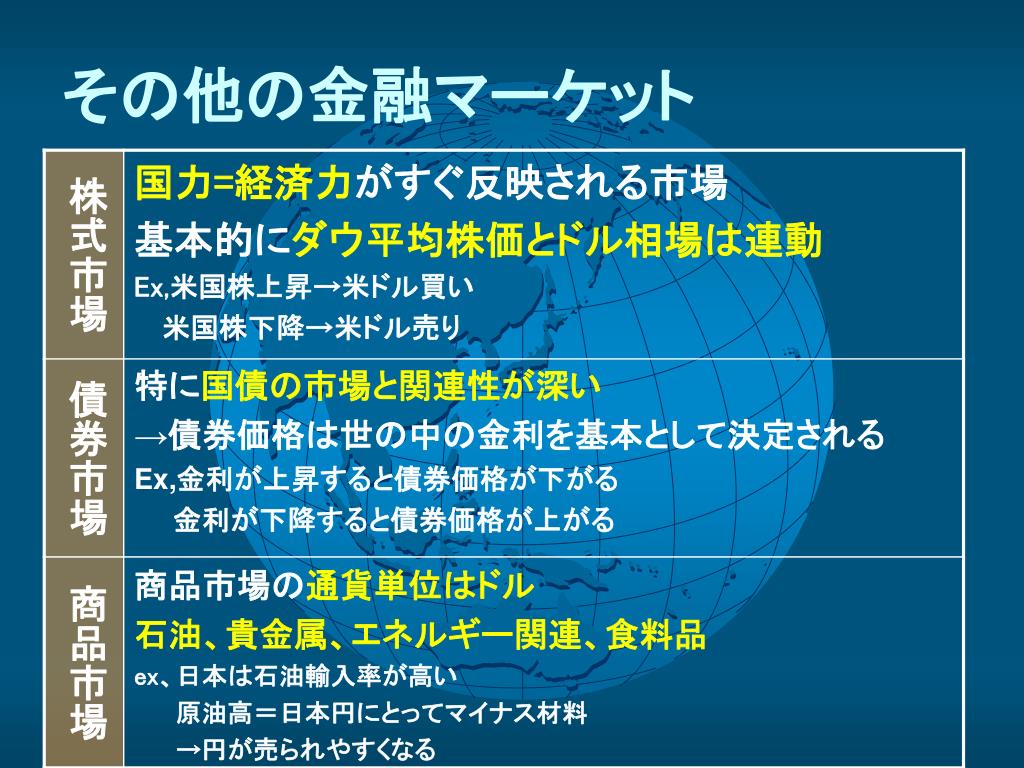 その他の金融マーケット

| 株式市場 | 国力=経済力がすぐ反映される市場<br>基本的にダウ平均株価とドル相場は連動<br>Ex,米国株上昇→米ドル買い<br>米国株下降→米ドル売り |
|---|---|
| 債券市場 | 特に国債の市場と関連性が深い<br>→債券価格は世の中の金利を基本として決定される<br>Ex,金利が上昇すると債券価格が下がる<br>金利が下降すると債券価格が上がる |
| 商品市場 | 商品市場の通貨単位はドル<br>石油、貴金属、エネルギー関連、食料品<br>ex、日本は石油輸入率が高い<br>原油高＝日本円にとってマイナス材料<br>→円が売られやすくなる |